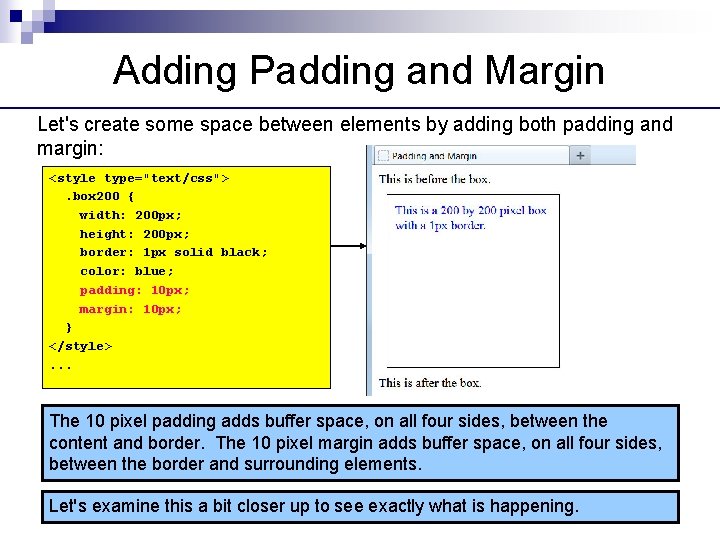 Adding Padding and Margin

Let's create some space between elements by adding both padding and margin:

<style type="text/css">
.box200 {
width: 200px;
height: 200px;
border: 1px solid black;
color: blue;
padding: 10px;
margin: 10px;
}
</style>
...

Padding and Margin +

This is before the box.

This is a 200 by 200 pixel box with a 1px border.

This is after the box.

The 10 pixel padding adds buffer space, on all four sides, between the content and border. The 10 pixel margin adds buffer space, on all four sides, between the border and surrounding elements.

Let's examine this a bit closer up to see exactly what is happening.